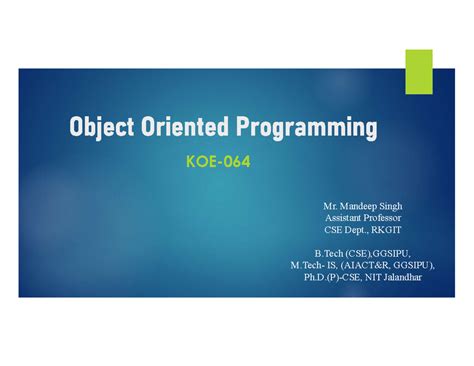 Object Oriented Programming

KOE-064

Mr. Mandeep Singh
Assistant Professor
CSE Dept., RKGIT

B.Tech (CSE),GGSIPU,
M.Tech- IS, (AIACT&R, GGSIPU),
Ph.D.(P)-CSE, NIT Jalandhar